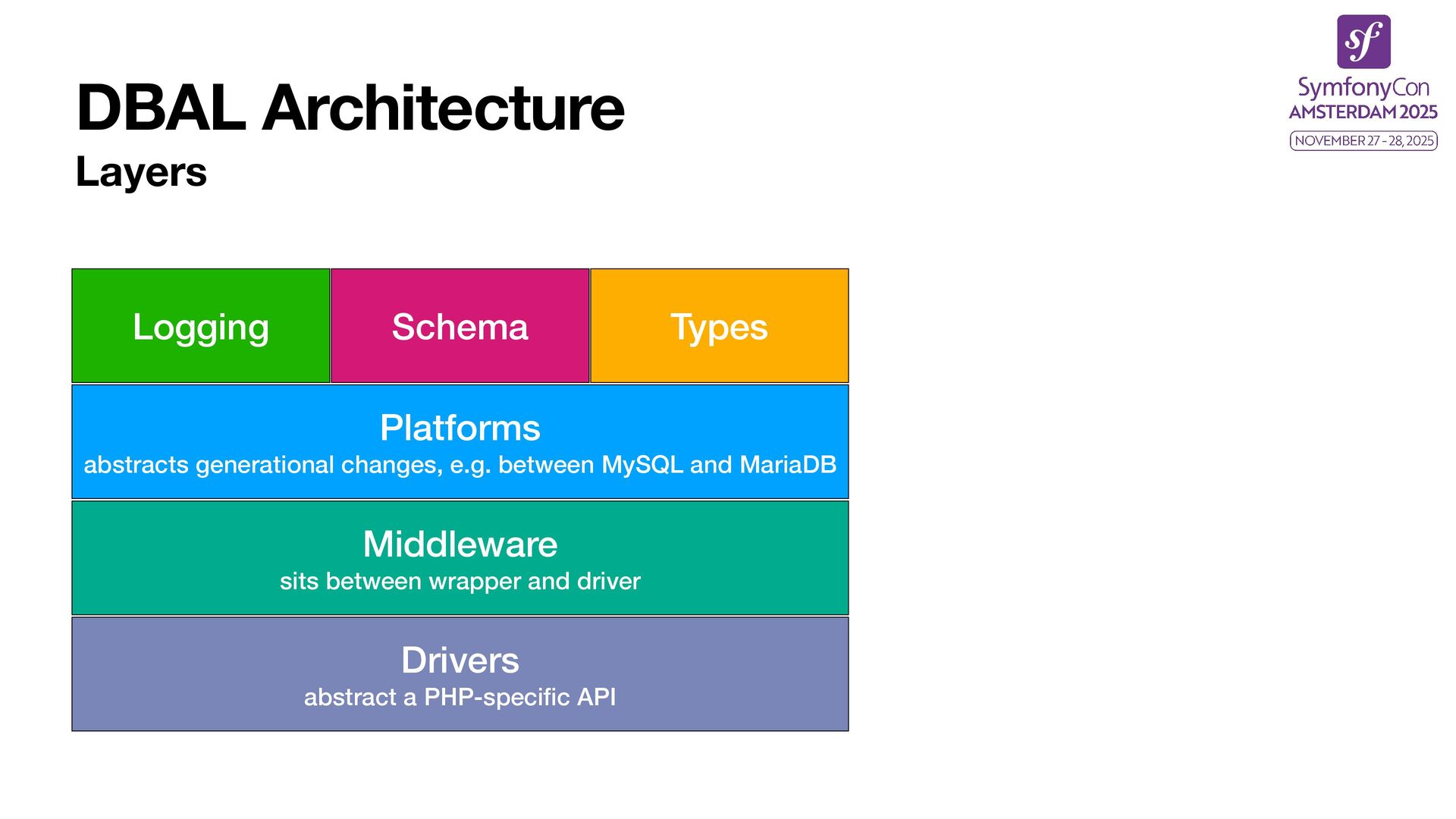 DBAL Architecture
Layers

sf
SymfonyCon
AMSTERDAM 2025
NOVEMBER 27 - 28, 2025

Logging

Schema

Types

Platforms
abstracts generational changes, e.g. between MySQL and MariaDB

Middleware
sits between wrapper and driver

Drivers
abstract a PHP-specific API